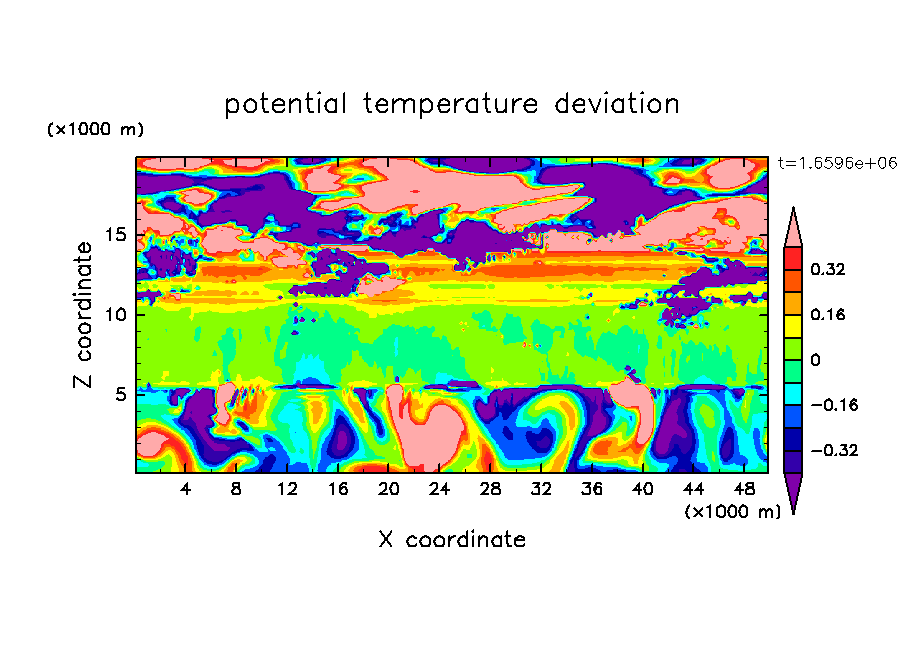 potential temperature deviation

(×1000 m)

t=1.6596e+06

Z coordinate

15
10
5

0.32
0.16
0
−0.16
−0.32

4 8 12 16 20 24 28 32 36 40 44 48

(×1000 m)

X coordinate